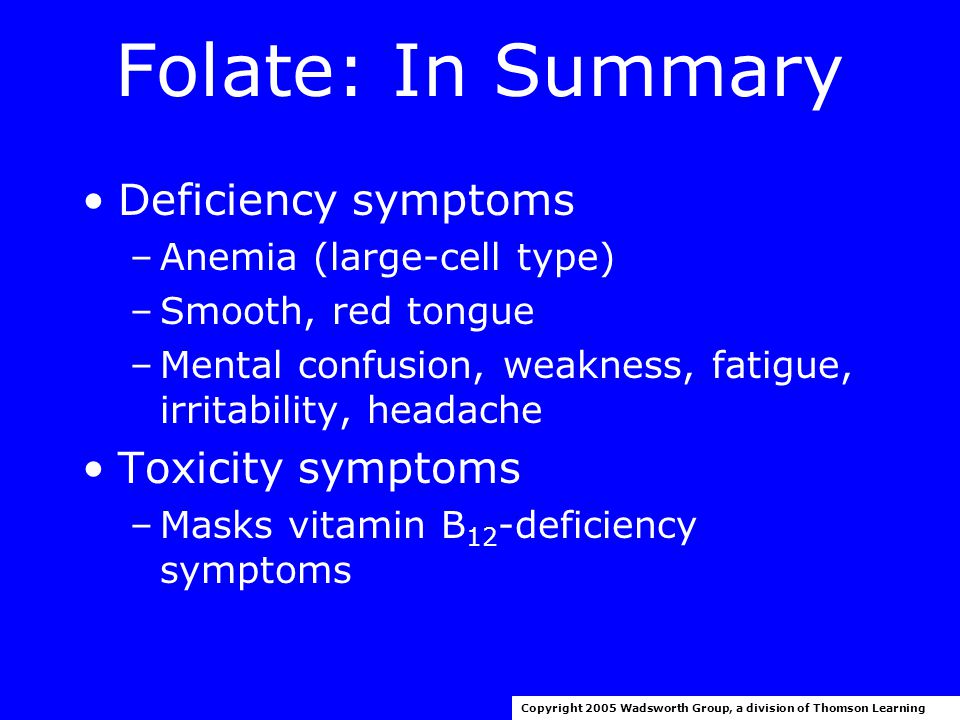 Folate: In Summary

• Deficiency symptoms
– Anemia (large-cell type)
– Smooth, red tongue
– Mental confusion, weakness, fatigue, irritability, headache

• Toxicity symptoms
– Masks vitamin $B_{12}$-deficiency symptoms

Copyright 2005 Wadsworth Group, a division of Thomson Learning